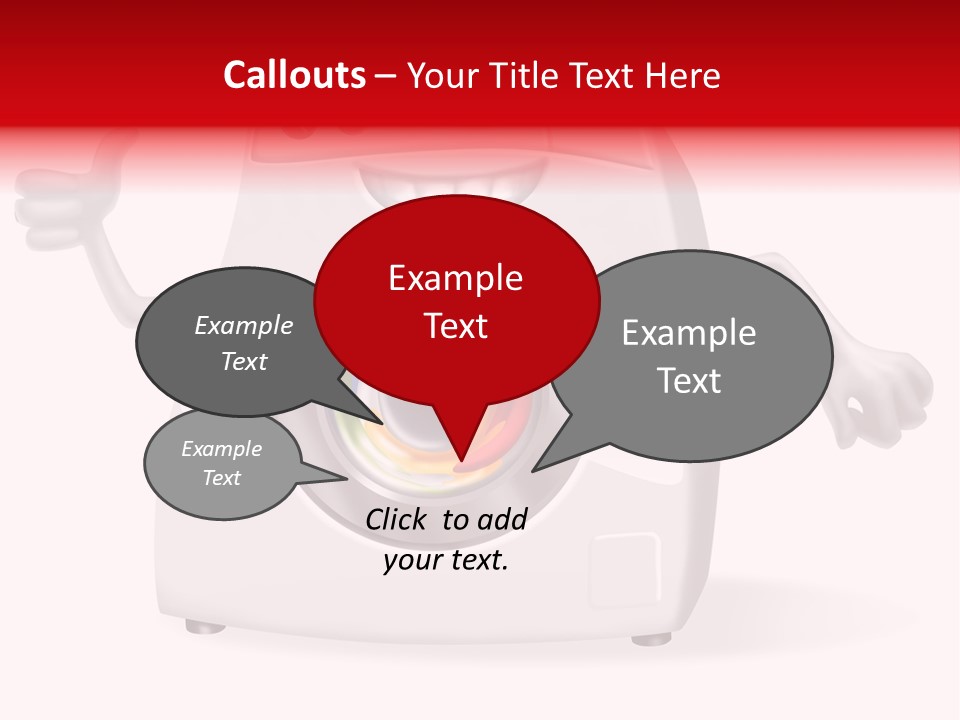 Callouts – Your Title Text Here

Example Text

Example Text

Example Text

Example Text

Click to add your text.